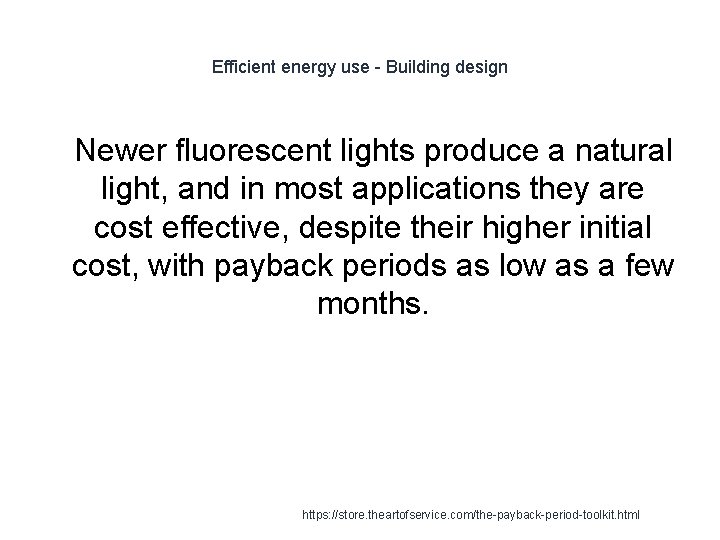 Efficient energy use - Building design

Newer fluorescent lights produce a natural light, and in most applications they are cost effective, despite their higher initial cost, with payback periods as low as a few months.

https://store.theartofservice.com/the-payback-period-toolkit.html